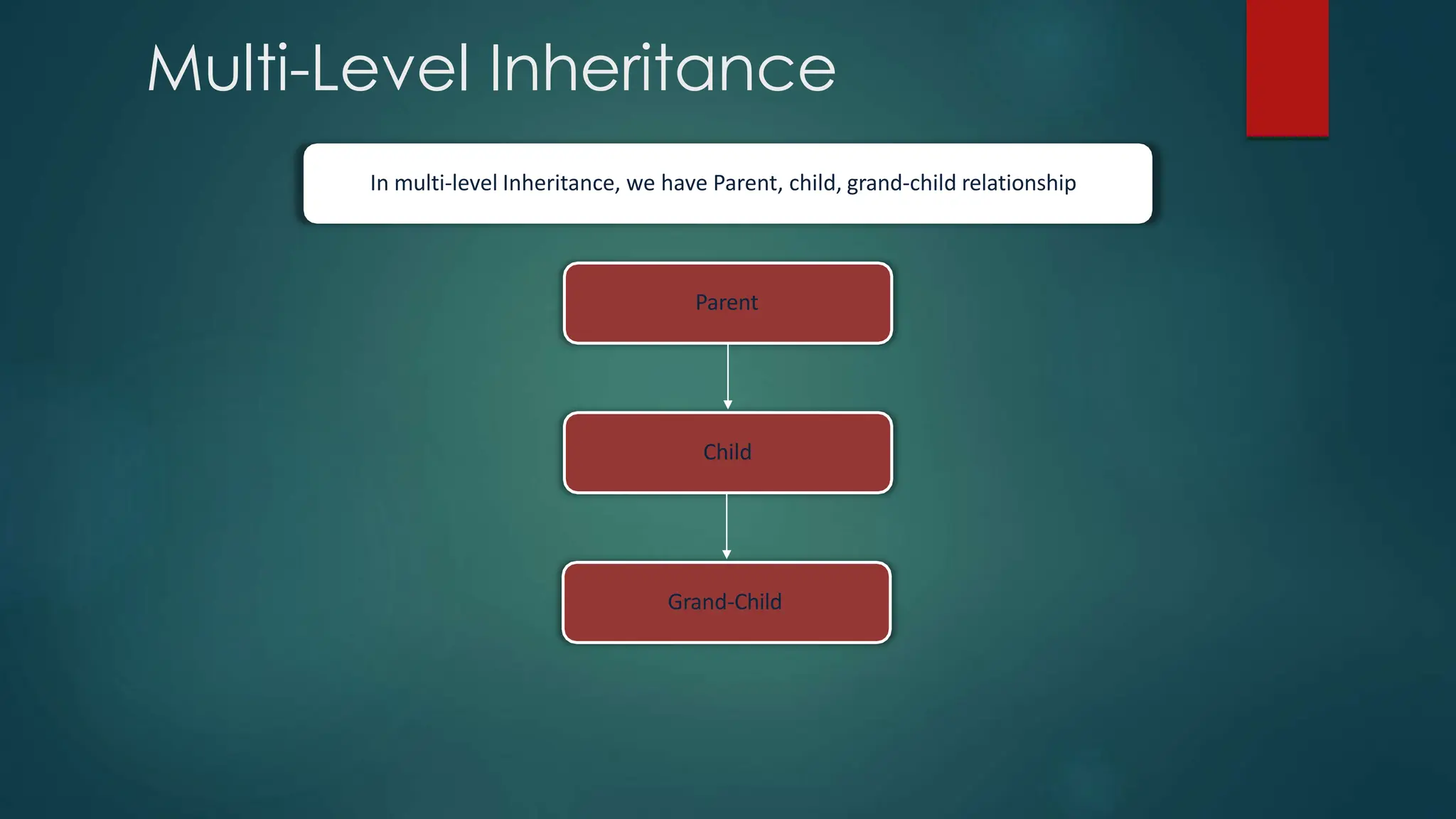 Multi-Level Inheritance

In multi-level Inheritance, we have Parent, child, grand-child relationship

Parent

Child

Grand-Child